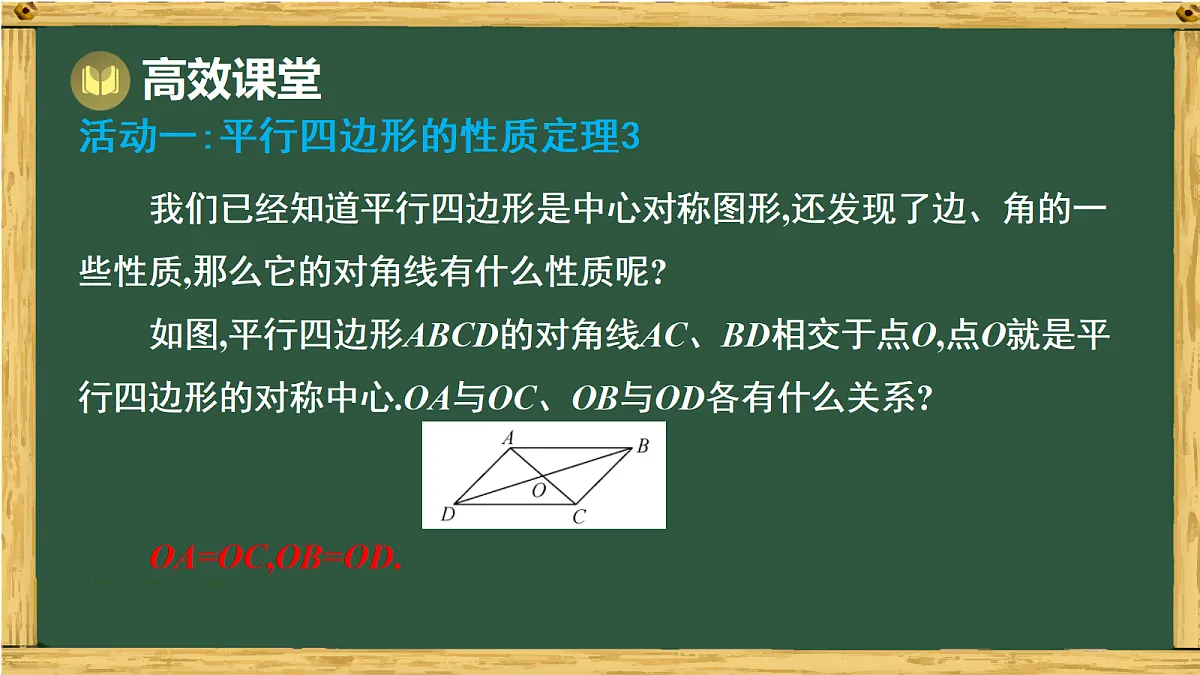 高效课堂

活动一:平行四边形的性质定理3

我们已经知道平行四边形是中心对称图形,还发现了边、角的一些性质,那么它的对角线有什么性质呢?

如图,平行四边形$ABCD$的对角线$AC$、$BD$相交于点$O$,点$O$就是平行四边形的对称中心.$OA$与$OC$、$OB$与$OD$各有什么关系?

A B O D C

$OA=OC,OB=OD.$